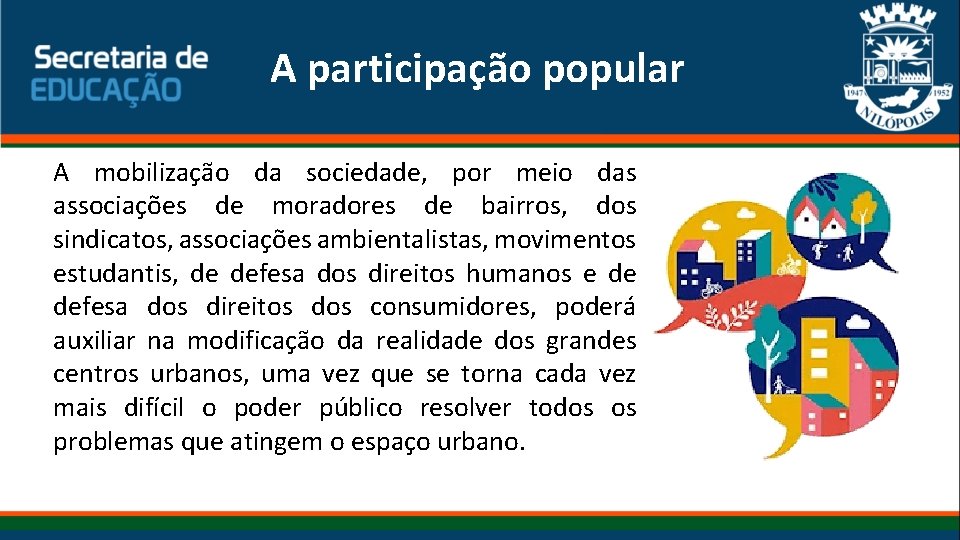 Secretaria de EDUCAÇÃO

A participação popular

1947 1952 NILÓPOLIS

A mobilização da sociedade, por meio das associações de moradores de bairros, dos sindicatos, associações ambientalistas, movimentos estudantis, de defesa dos direitos humanos e de defesa dos direitos dos consumidores, poderá auxiliar na modificação da realidade dos grandes centros urbanos, uma vez que se torna cada vez mais difícil o poder público resolver todos os problemas que atingem o espaço urbano.